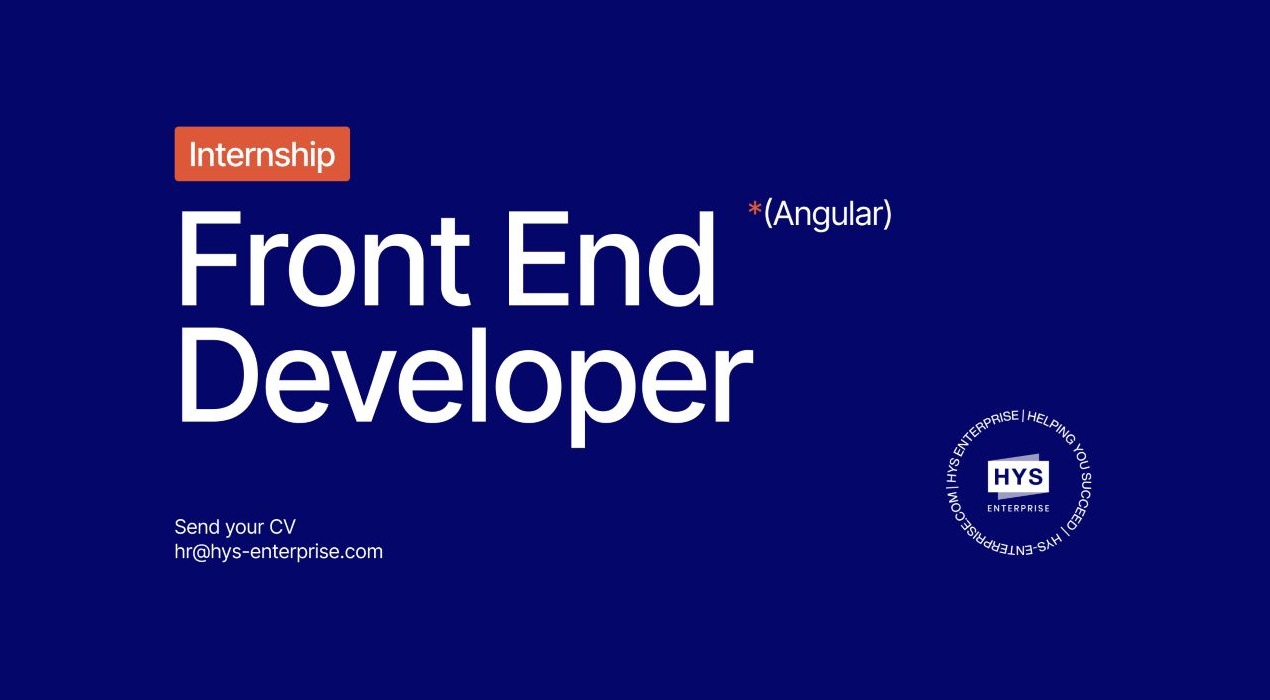 Internship

Front End Developer *(Angular)

Send your CV
hr@hys-enterprise.com

HYS ENTERPRISE | HELPING YOU SUCCEED | HYS-ENTERPRISE.COM |

HYS
ENTERPRISE